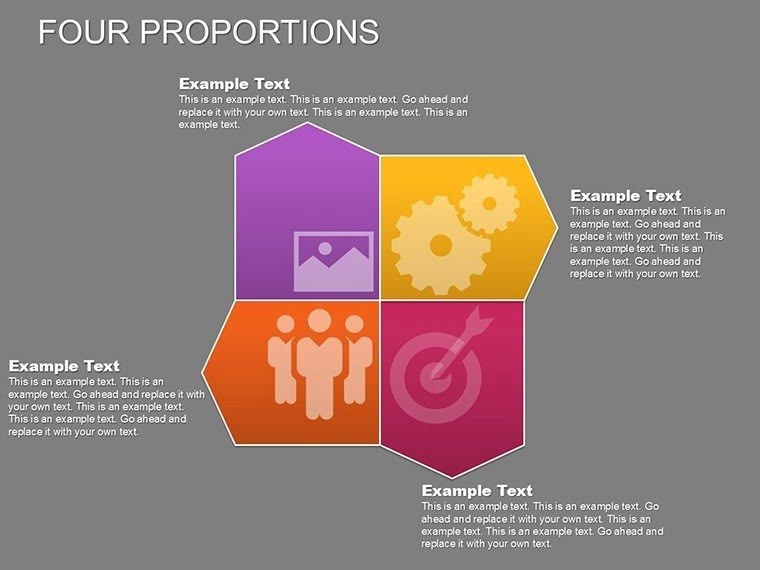 FOUR PROPORTIONS

Example Text
This is an example text. This is an example text. Go ahead and replace it with your own text. This is an example text. This is an example text.

Example Text
This is an example text. This is an example text. Go ahead and replace it with your own text. This is an example text. This is an example text. Go ahead and replace it with your own text.

Example Text
This is an example text. This is an example text. Go ahead and replace it with your own text. This is an example text. This is an example text. Go ahead and replace it with your own text.

Example Text
This is an example text. This is an example text. Go ahead and replace it with your own text. This is an example text. This is an example text. Go ahead and replace it with your own text.